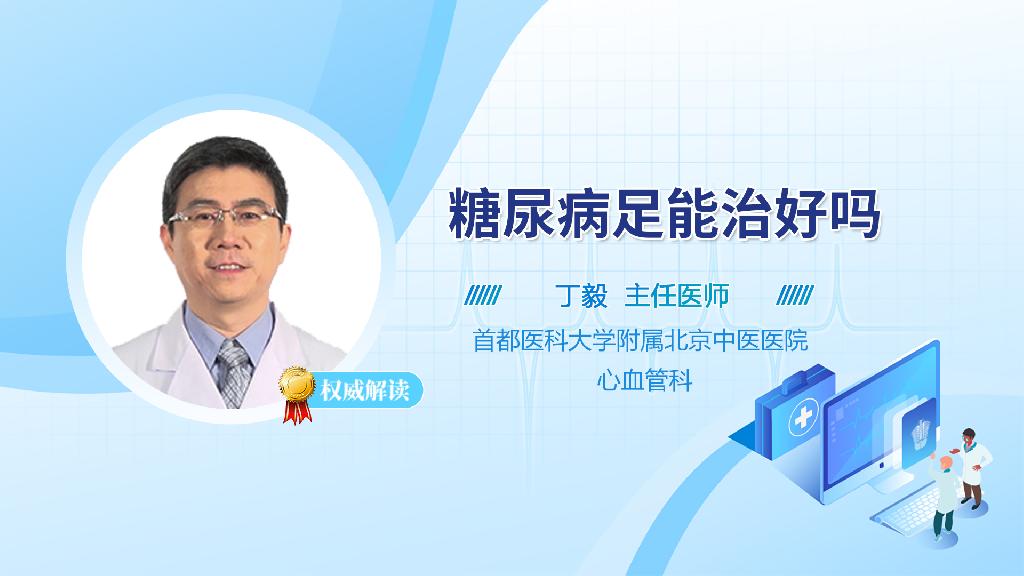 权威解读

糖尿病足能治好吗

丁毅 主任医师

首都医科大学附属北京中医医院

心血管科